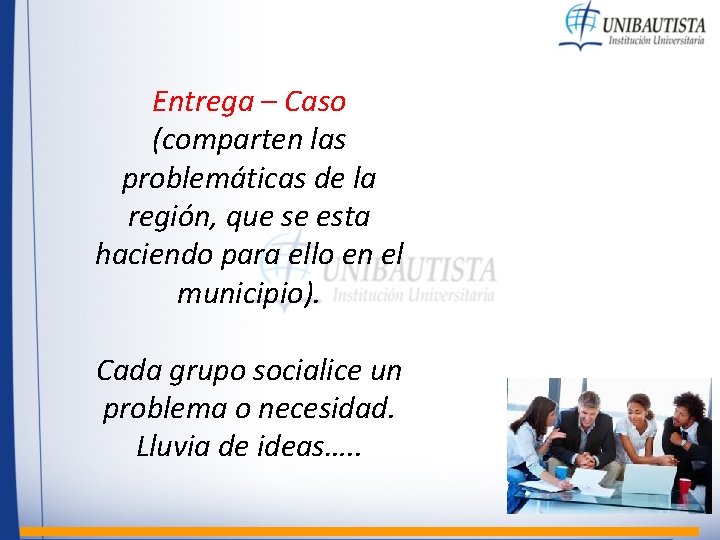 UNIBAUTISTA
Institución Universitaria

Entrega – Caso
(comparten las problemáticas de la región, que se esta haciendo para ello en el municipio).

UNIBAUTISTA
Institución Universitaria

Cada grupo socialice un problema o necesidad. Lluvia de ideas…..